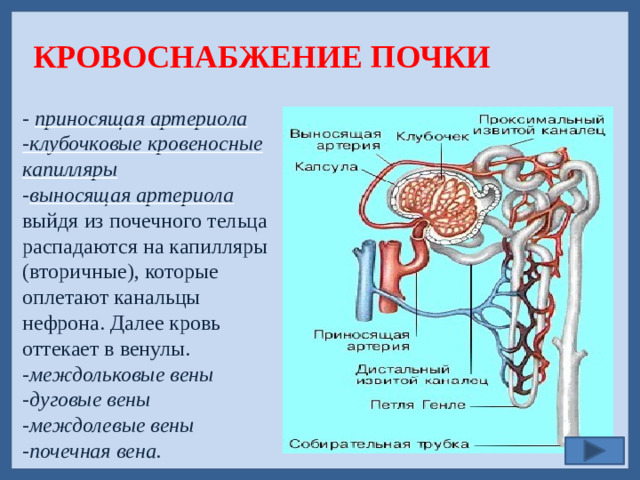 КРОВОСНАБЖЕНИЕ ПОЧКИ

- приносящая артериола
-клубочковые кровеносные капилляры
-выносящая артериола выйдя из почечного тельца распадаются на капилляры (вторичные), которые оплетают канальцы нефрона. Далее кровь оттекает в венулы.
-междольковые вены
-дуговые вены
-междолевые вены
-почечная вена.

Выносящая артерия
Клубочек
Проксимальный извитой каналец
Капсула
Приносящая артерия
Дистальный извитой каналец
Петля Генле
Собирательная трубка